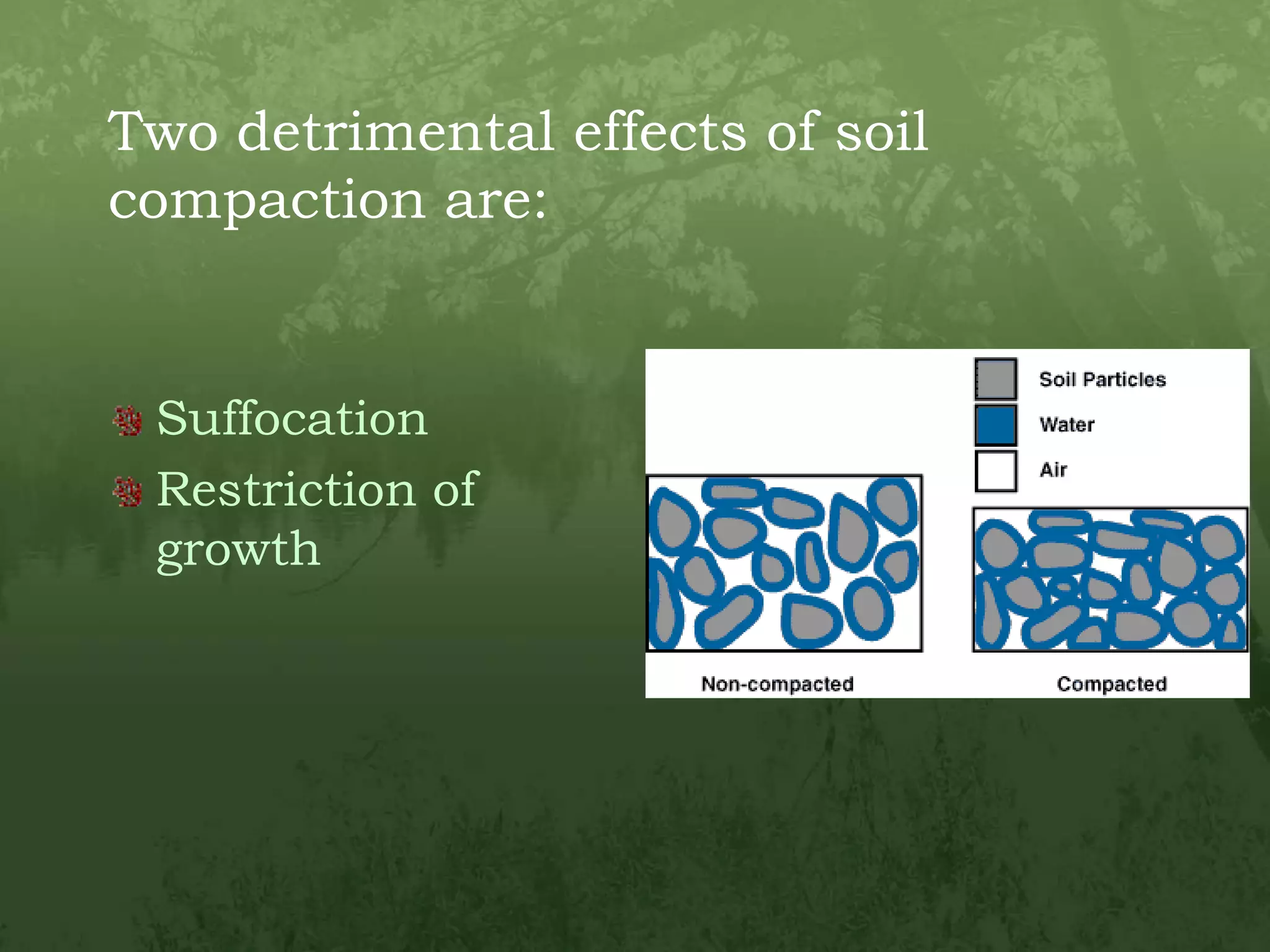 Two detrimental effects of soil compaction are:

Suffocation

Restriction of growth

Soil Particles

Water

Air

Non-compacted

Compacted